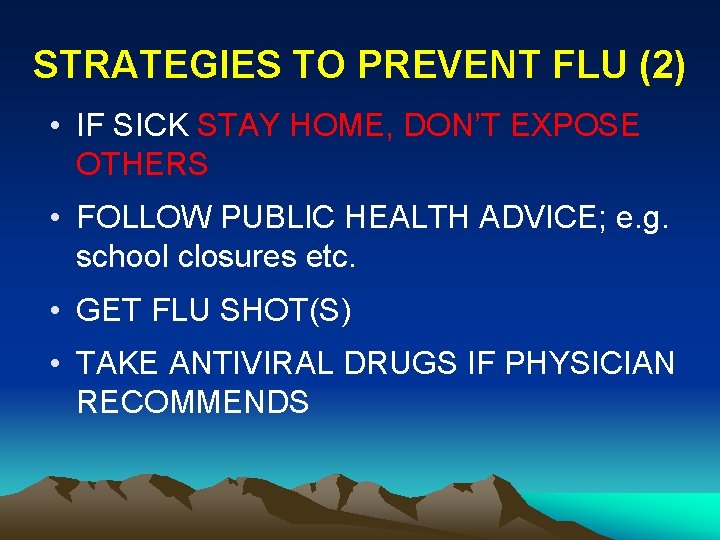 STRATEGIES TO PREVENT FLU (2)

• IF SICK STAY HOME, DON'T EXPOSE OTHERS

• FOLLOW PUBLIC HEALTH ADVICE; e.g. school closures etc.

• GET FLU SHOT(S)

• TAKE ANTIVIRAL DRUGS IF PHYSICIAN RECOMMENDS